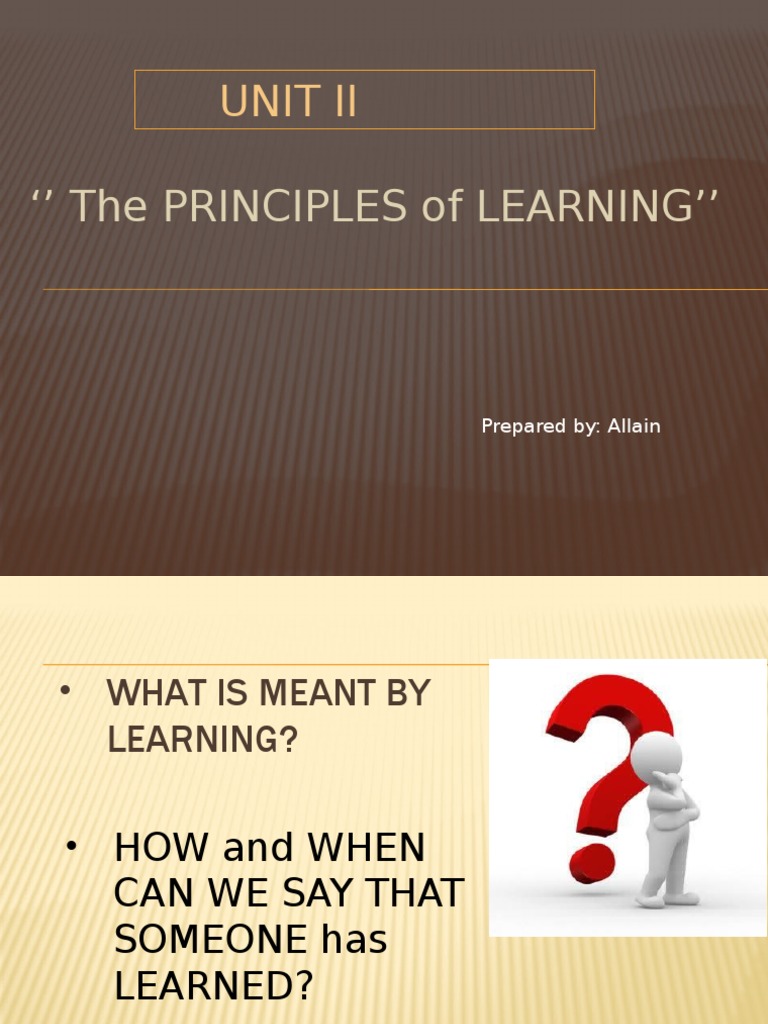 UNIT II

‘’ The PRINCIPLES of LEARNING’’

Prepared by: Allain

• WHAT IS MEANT BY LEARNING?

• HOW and WHEN CAN WE SAY THAT SOMEONE has LEARNED?